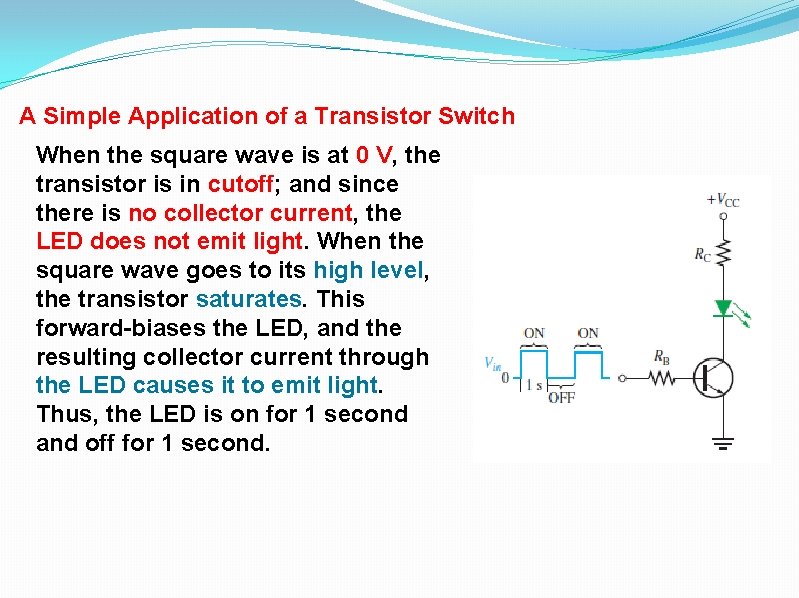 A Simple Application of a Transistor Switch

When the square wave is at 0 V, the transistor is in cutoff; and since there is no collector current, the LED does not emit light. When the square wave goes to its high level, the transistor saturates. This forward-biases the LED, and the resulting collector current through the LED causes it to emit light. Thus, the LED is on for 1 second and off for 1 second.

$+V_{CC}$
$R_C$
ON
ON
$V_{in}$
0
1 s
OFF
$R_B$